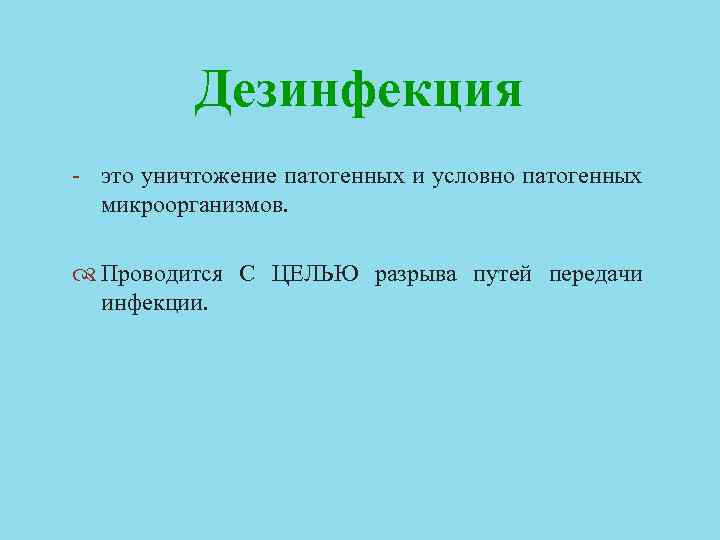 Дезинфекция

- это уничтожение патогенных и условно патогенных микроорганизмов.

Проводится С ЦЕЛЬЮ разрыва путей передачи инфекции.